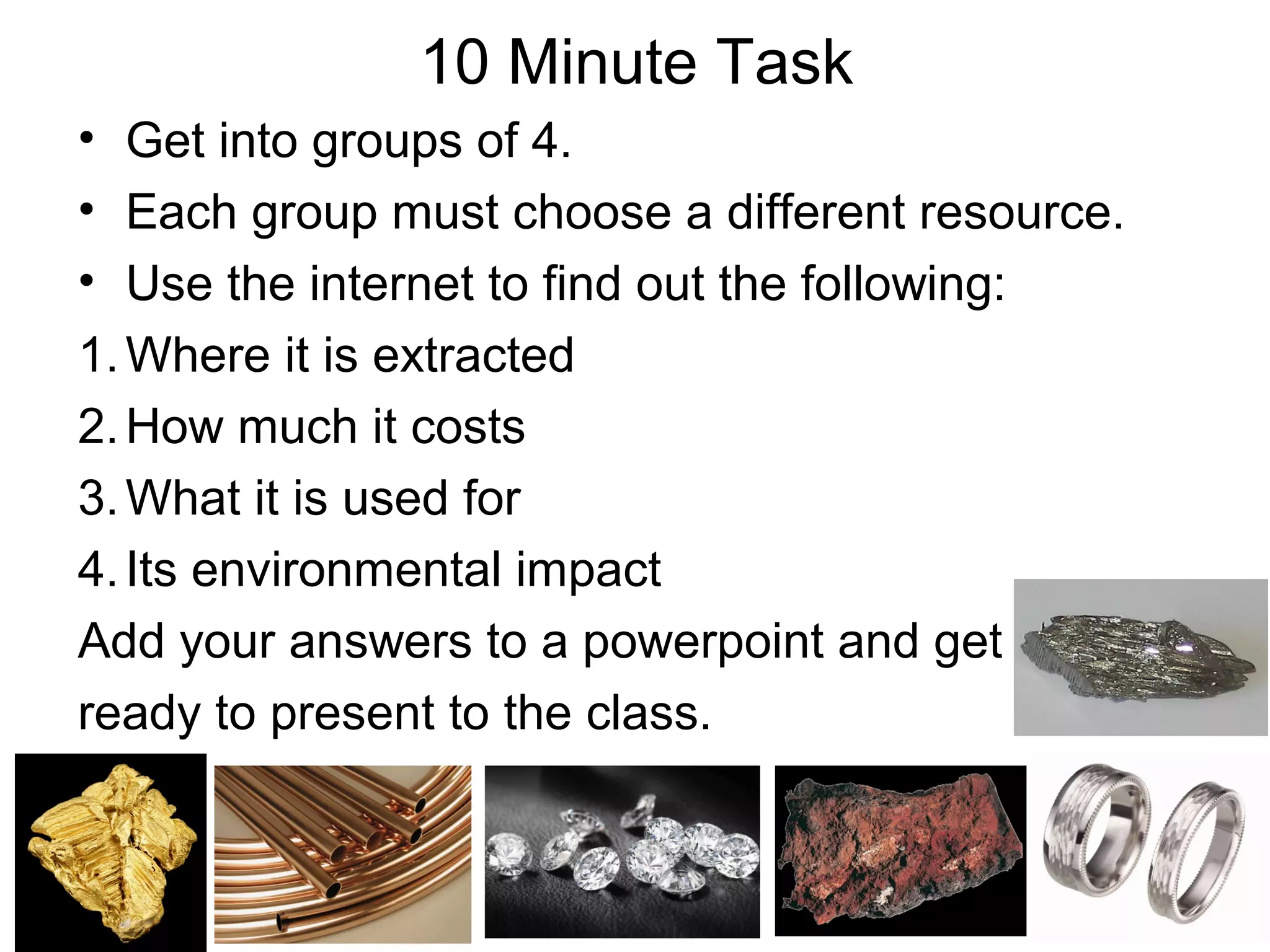 10 Minute Task

• Get into groups of 4.
• Each group must choose a different resource.
• Use the internet to find out the following:

1. Where it is extracted
2. How much it costs
3. What it is used for
4. Its environmental impact

Add your answers to a powerpoint and get ready to present to the class.